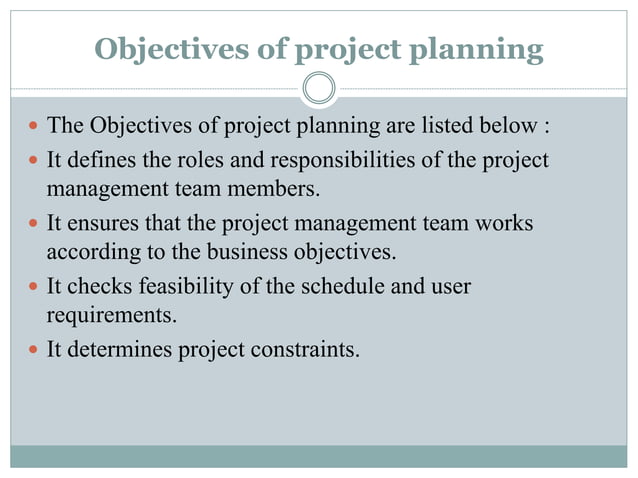 Objectives of project planning

- The Objectives of project planning are listed below :
- It defines the roles and responsibilities of the project management team members.
- It ensures that the project management team works according to the business objectives.
- It checks feasibility of the schedule and user requirements.
- It determines project constraints.